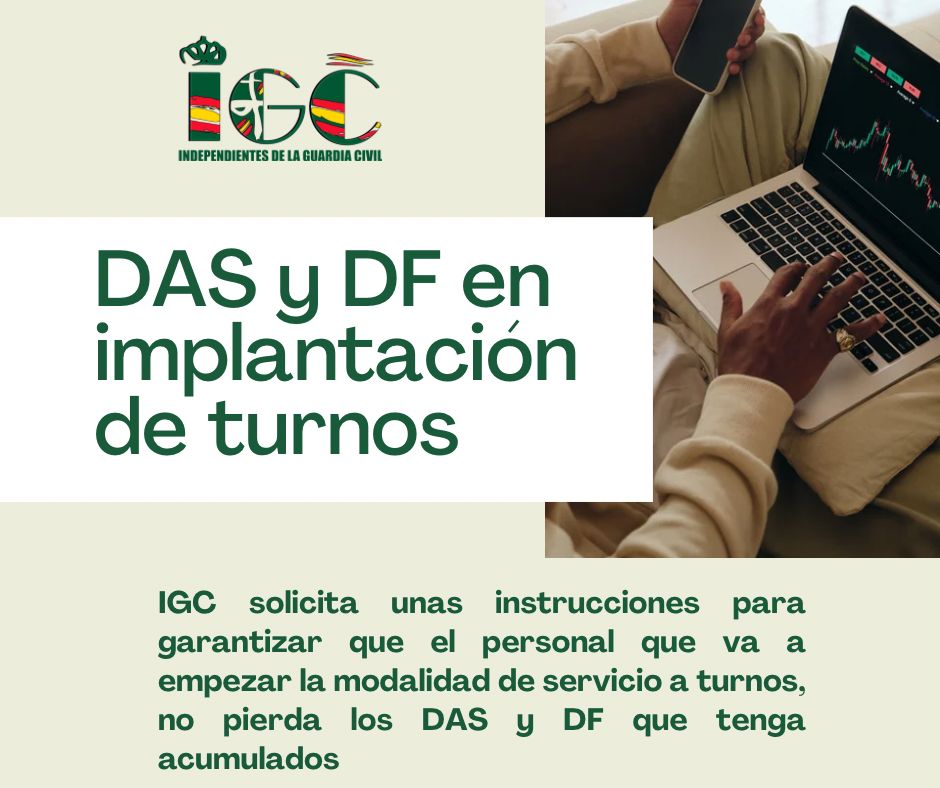 IGC
INDEPENDIENTES DE LA GUARDIA CIVIL

DAS y DF en implantación de turnos

IGC solicita unas instrucciones para garantizar que el personal que va a empezar la modalidad de servicio a turnos, no pierda los DAS y DF que tenga acumulados